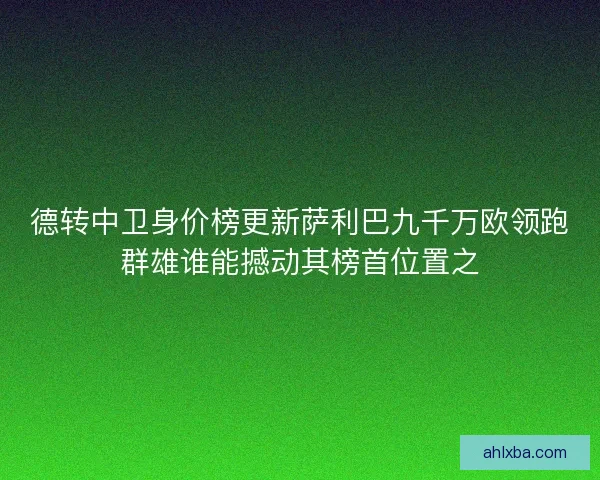 德转中卫身价榜更新萨利巴九千万欧领跑群雄谁能撼动其榜首位置之

ahlxba.com